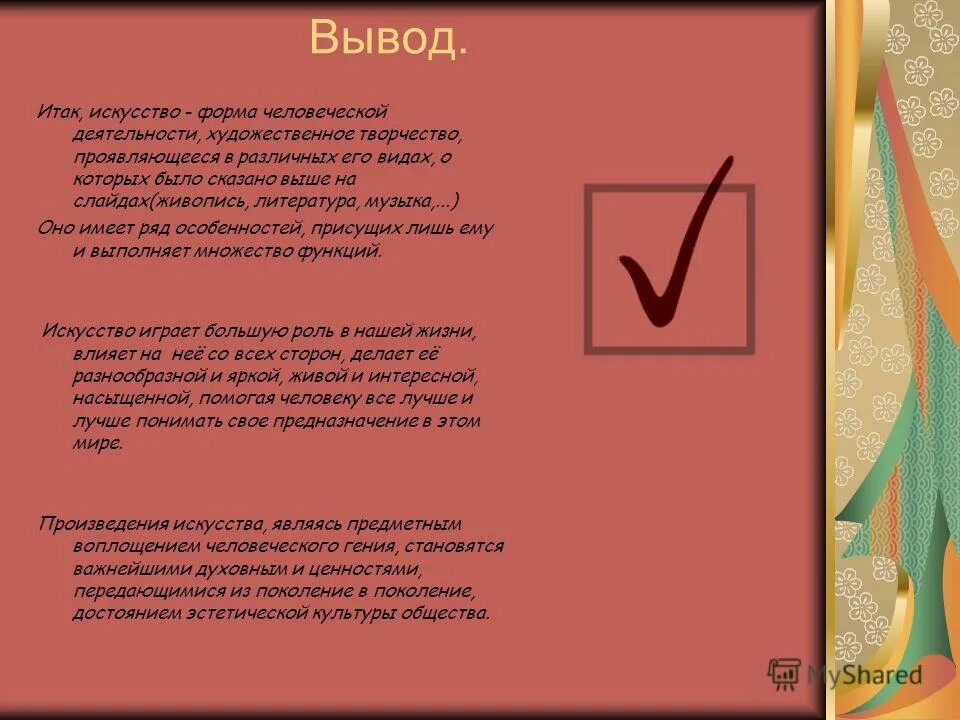 Вывод.

Итак, искусство - форма человеческой деятельности, художественное творчество, проявляющееся в различных его видах, о которых было сказано выше на слайдах(живопись, литература, музыка,...)
Оно имеет ряд особенностей, присущих лишь ему и выполняет множество функций.

Искусство играет большую роль в нашей жизни, влияет на неё со всех сторон, делает её разнообразной и яркой, живой и интересной, насыщенной, помогая человеку все лучше и лучше понимать свое предназначение в этом мире.

Произведения искусства, являясь предметным воплощением человеческого гения, становятся важнейшими духовным и ценностями, передающимися из поколение в поколение, достоянием эстетической культуры общества.

MyShared